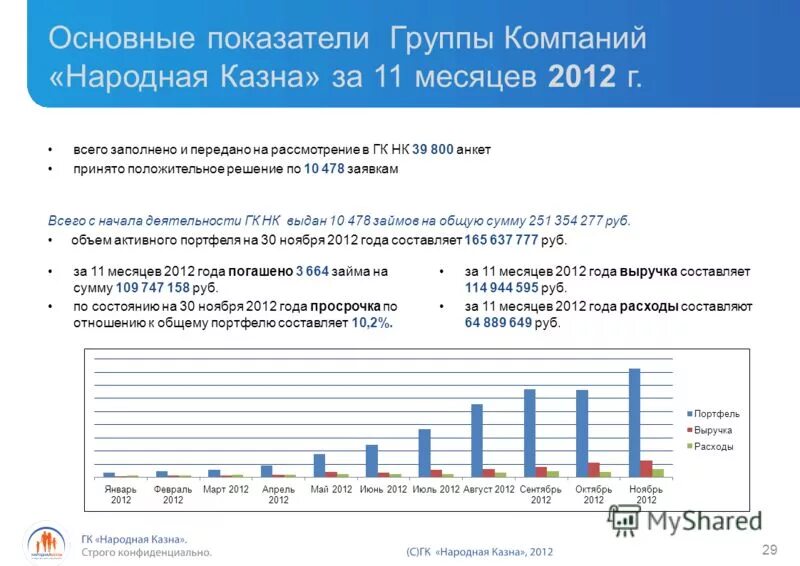 Основные показатели Группы Компаний «Народная Казна» за 11 месяцев 2012 г.

• всего заполнено и передано на рассмотрение в ГК НК 39 800 анкет
• принято положительное решение по 10 478 заявкам

Всего с начала деятельности ГК НК выдан 10 478 займов на общую сумму 251 354 277 руб.
• объем активного портфеля на 30 ноября 2012 года составляет 165 637 777 руб.

• за 11 месяцев 2012 года погашено 3 664 займа на сумму 109 747 158 руб.
• по состоянию на 30 ноября 2012 года просрочка по отношению к общему портфелю составляет 10,2%.

• за 11 месяцев 2012 года выручка составляет 114 944 595 руб.
• за 11 месяцев 2012 года расходы составляют 64 889 649 руб.

Портфель
Выручка
Расходы

Январь 2012
Февраль 2012
Март 2012
Апрель 2012
Май 2012
Июнь 2012
Июль 2012
Август 2012
Сентябрь 2012
Октябрь 2012
Ноябрь 2012

MyShared

ГК «Народная Казна».
Строго конфиденциально.

(С)ГК «Народная Казна», 2012

29